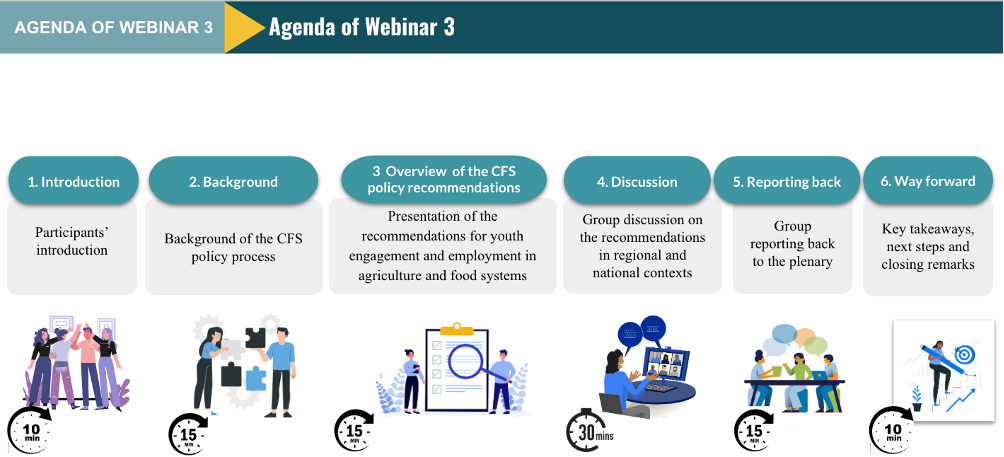 AGENDA OF WEBINAR 3

Agenda of Webinar 3

1. Introduction

Participants' introduction

10 min

2. Background

Background of the CFS policy process

15 MIN

3 Overview of the CFS policy recommendations

Presentation of the recommendations for youth engagement and employment in agriculture and food systems

15 MIN

4. Discussion

Group discussion on the recommendations in regional and national contexts

30 mins

5. Reporting back

Group reporting back to the plenary

15 MIN

6. Way forward

Key takeaways, next steps and closing remarks

10 min